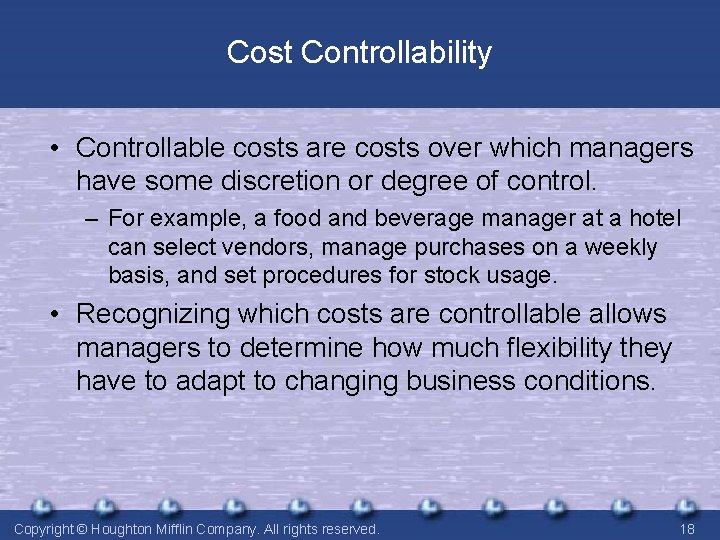 Cost Controllability

• Controllable costs are costs over which managers have some discretion or degree of control.

– For example, a food and beverage manager at a hotel can select vendors, manage purchases on a weekly basis, and set procedures for stock usage.

• Recognizing which costs are controllable allows managers to determine how much flexibility they have to adapt to changing business conditions.

Copyright © Houghton Mifflin Company. All rights reserved.

18